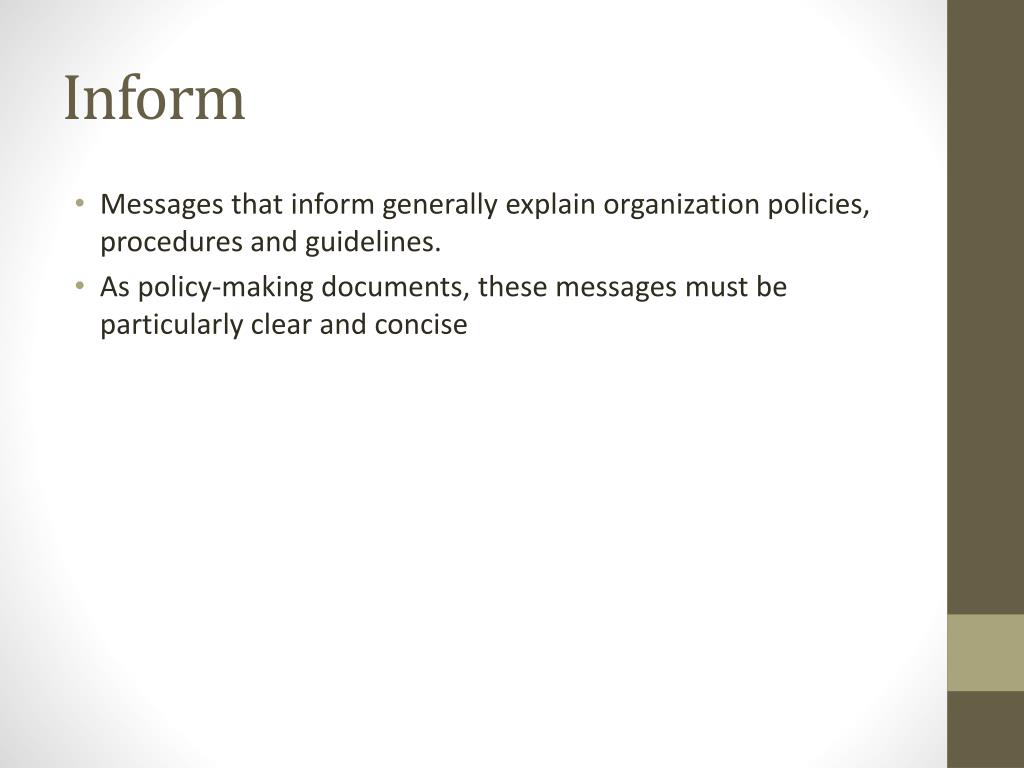 Inform

• Messages that inform generally explain organization policies, procedures and guidelines.
• As policy-making documents, these messages must be particularly clear and concise